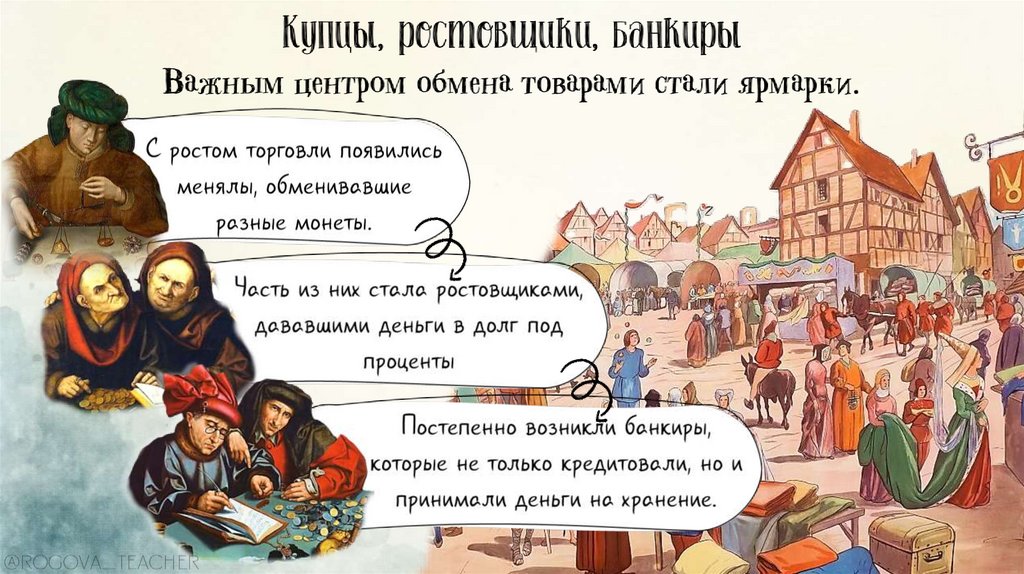 Купцы, ростовщики, банкиры

Важным центром обмена товарами стали ярмарки.

С ростом торговли появились менялы, обменивавшие разные монеты.

Часть из них стала ростовщиками, дававшими деньги в долг под проценты

Постепенно возникли банкиры, которые не только кредитовали, но и принимали деньги на хранение.

@ROGOVA_TEACHER